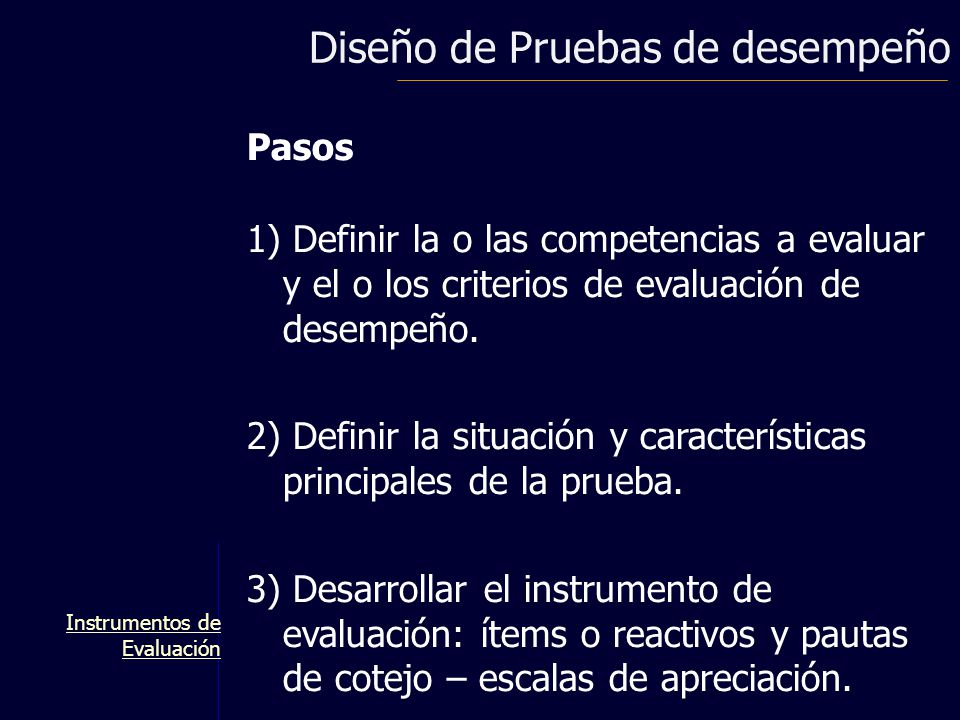 Diseño de Pruebas de desempeño

Pasos

1) Definir la o las competencias a evaluar y el o los criterios de evaluación de desempeño.

2) Definir la situación y características principales de la prueba.

3) Desarrollar el instrumento de evaluación: ítems o reactivos y pautas de cotejo – escalas de apreciación.

Instrumentos de Evaluación